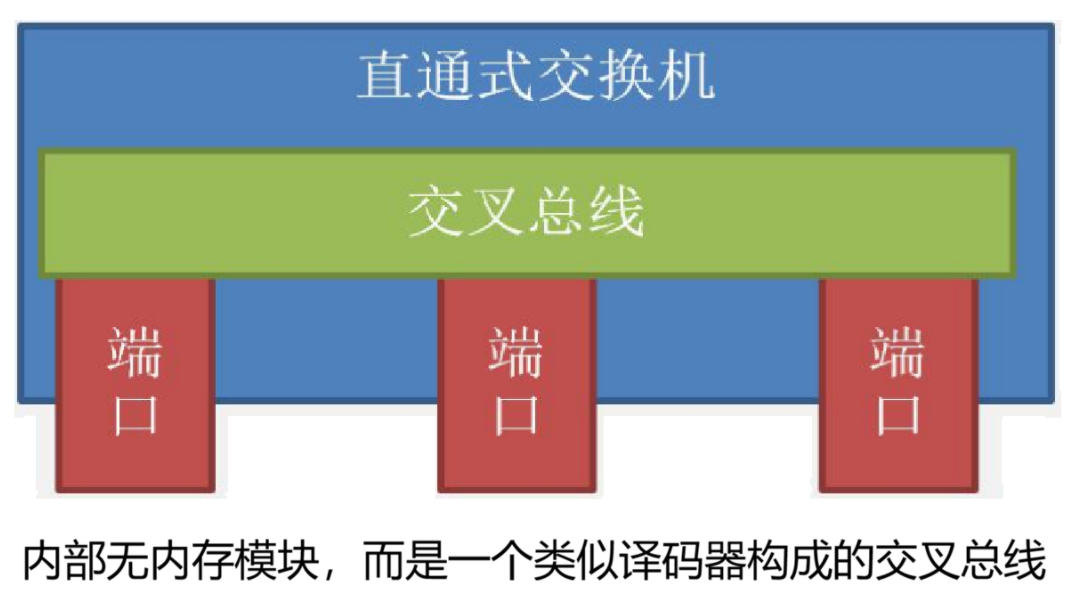 直通式交换机

交叉总线

端口

端口

端口

内部无内存模块，而是一个类似译码器构成的交叉总线